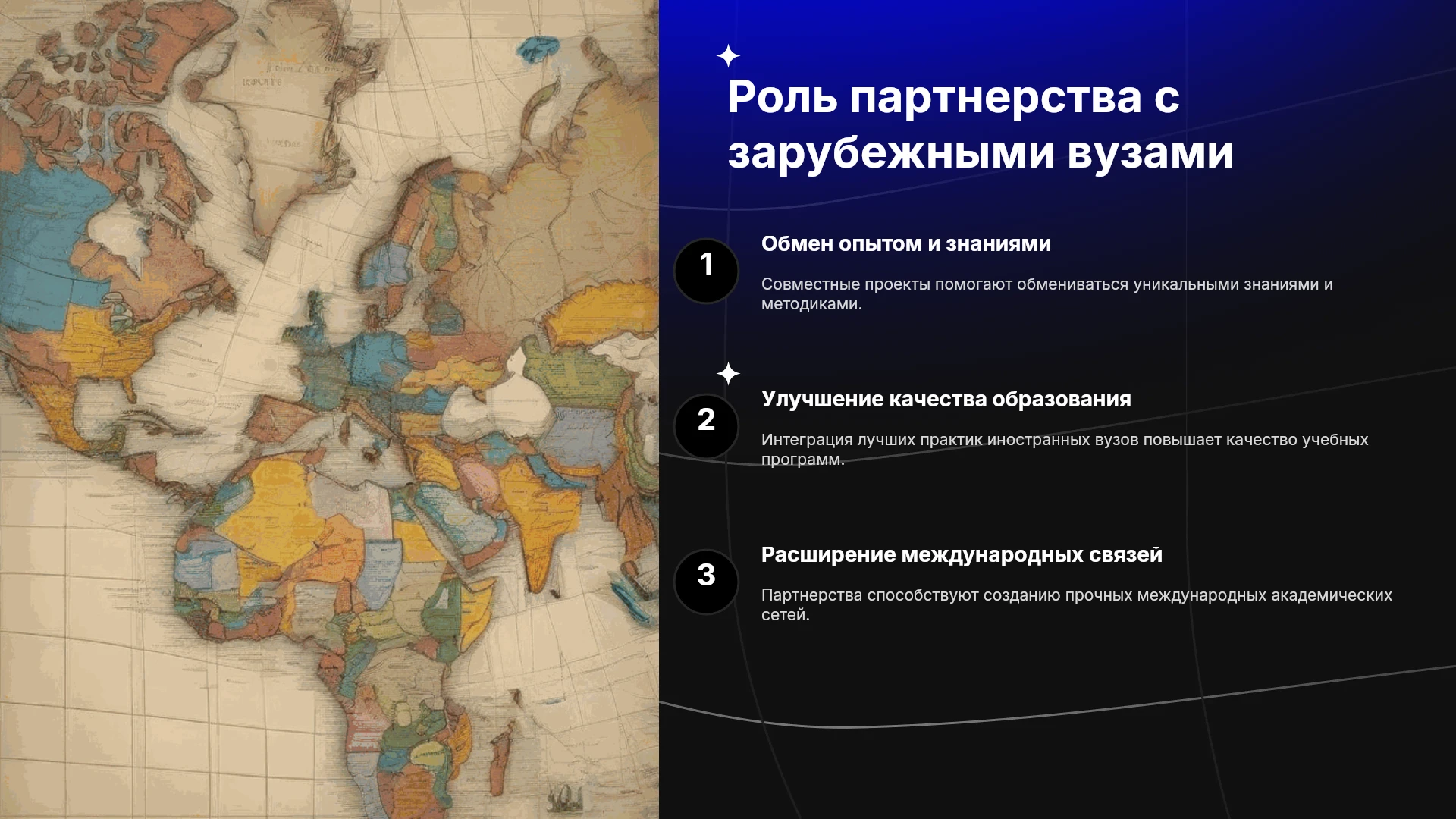 Роль партнерства с зарубежными вузами

1

Обмен опытом и знаниями

Совместные проекты помогают обмениваться уникальными знаниями и методиками.

2

Улучшение качества образования

Интеграция лучших практик иностранных вузов повышает качество учебных программ.

3

Расширение международных связей

Партнерства способствуют созданию прочных международных академических сетей.